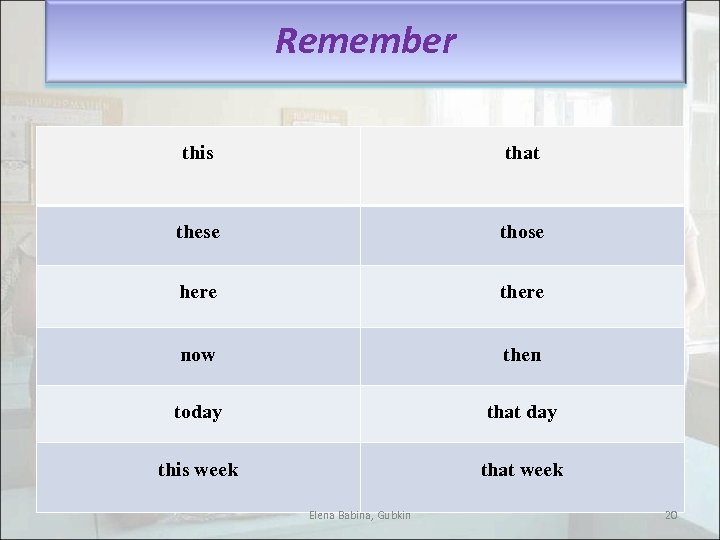 Remember

| this | that |
|---|---|
| these | those |
| here | there |
| now | then |
| today | that day |
| this week | that week |

Elena Babina, Gubkin

20